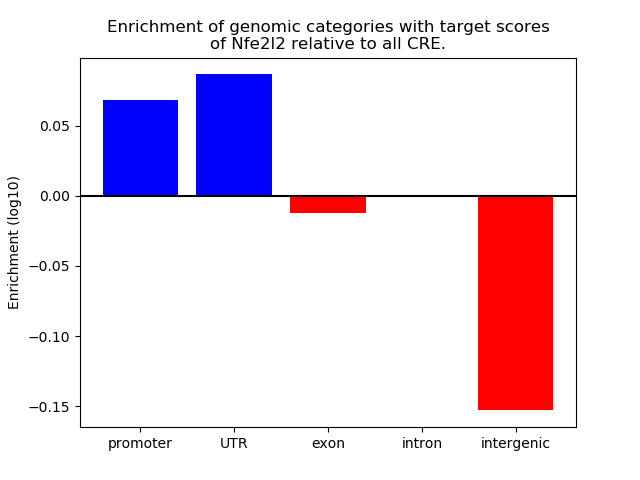 Enrichment of genomic categories with target scores of Nfe2l2 relative to all CRE.

Enrichment (log10)

0.05
0.00
−0.05
−0.10
−0.15

promoter
UTR
exon
intron
intergenic